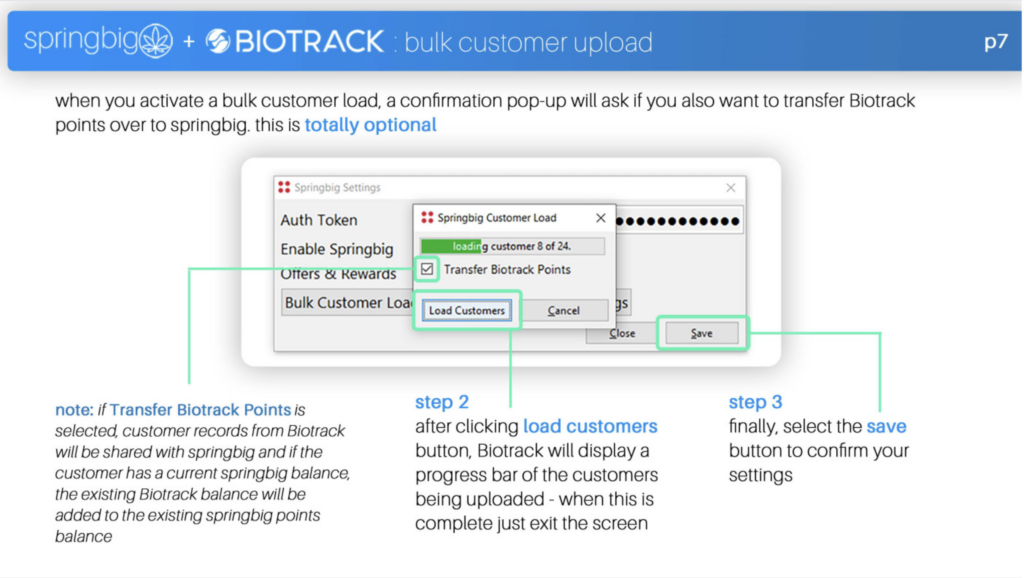 springbig + BIOTRACK : bulk customer upload

p7

when you activate a bulk customer load, a confirmation pop-up will ask if you also want to transfer Biotrack points over to springbig. this is totally optional

Springbig Settings

Auth Token

Enable Springbig

Offers & Rewards

Bulk Customer Loa

gs

Close

Save

Springbig Customer Load

loading customer 8 of 24.

Transfer Biotrack Points

Load Customers

Cancel

note: if Transfer Biotrack Points is selected, customer records from Biotrack will be shared with springbig and if the customer has a current springbig balance, the existing Biotrack balance will be added to the existing springbig points balance

step 2
after clicking load customers button, Biotrack will display a progress bar of the customers being uploaded - when this is complete just exit the screen

step 3
finally, select the save button to confirm your settings